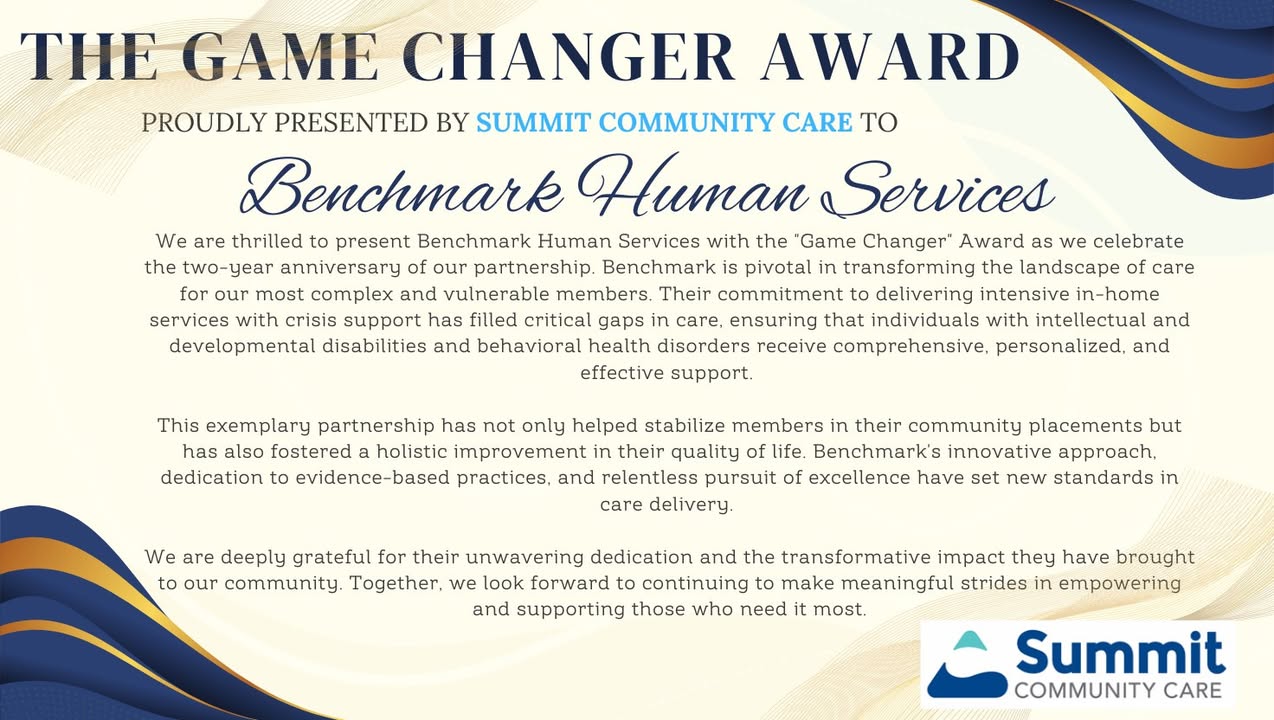 THE GAME CHANGER AWARD

PROUDLY PRESENTED BY SUMMIT COMMUNITY CARE TO

Benchmark Human Services

We are thrilled to present Benchmark Human Services with the "Game Changer" Award as we celebrate the two-year anniversary of our partnership. Benchmark is pivotal in transforming the landscape of care for our most complex and vulnerable members. Their commitment to delivering intensive in-home services with crisis support has filled critical gaps in care, ensuring that individuals with intellectual and developmental disabilities and behavioral health disorders receive comprehensive, personalized, and effective support.

This exemplary partnership has not only helped stabilize members in their community placements but has also fostered a holistic improvement in their quality of life. Benchmark's innovative approach, dedication to evidence-based practices, and relentless pursuit of excellence have set new standards in care delivery.

We are deeply grateful for their unwavering dedication and the transformative impact they have brought to our community. Together, we look forward to continuing to make meaningful strides in empowering and supporting those who need it most.

Summit
COMMUNITY CARE